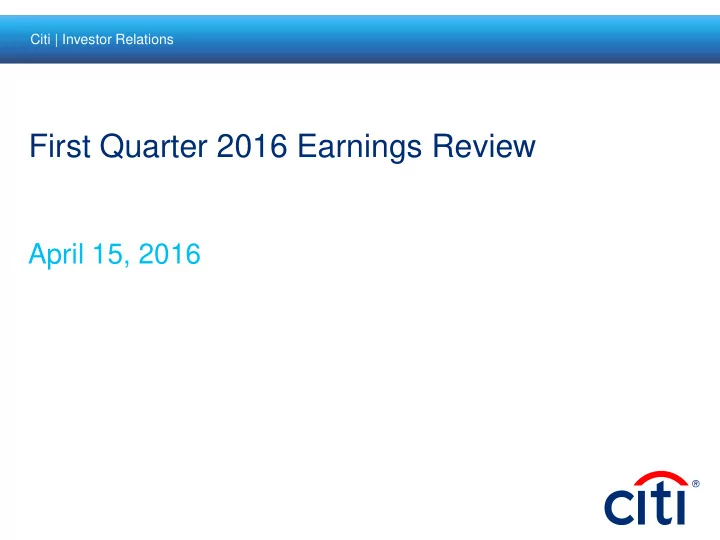 Citi | Investor Relations

First Quarter 2016 Earnings Review

April 15, 2016

citi®